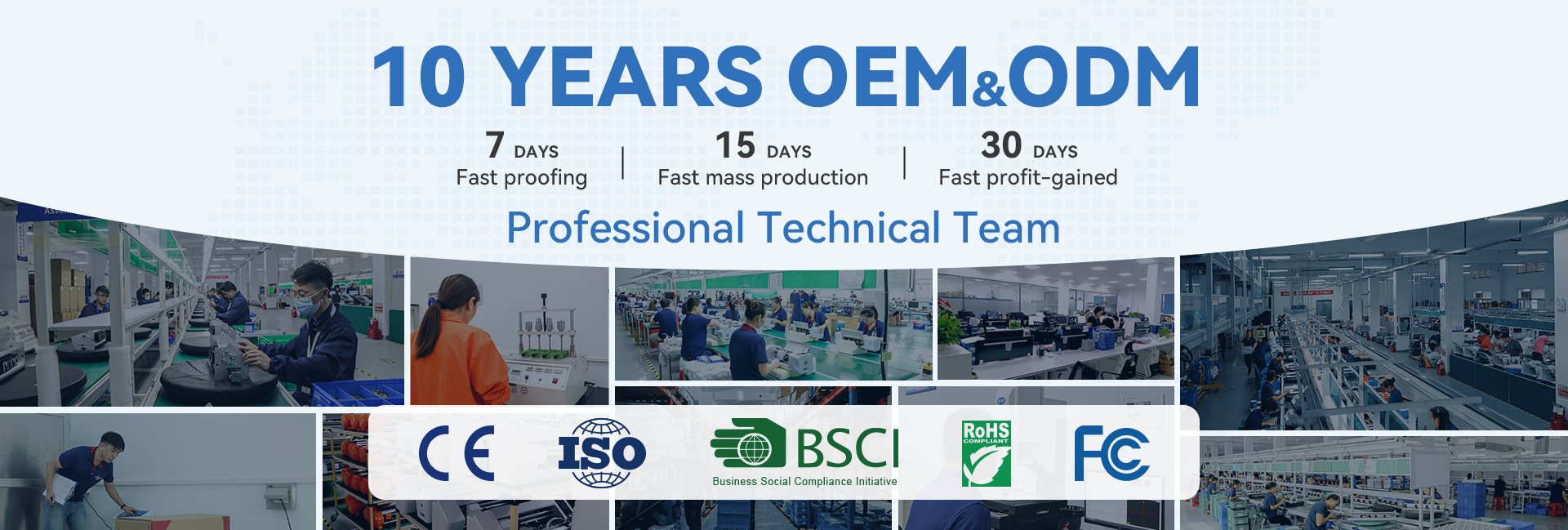 10 YEARS OEM&ODM

7 DAYS
Fast proofing

15 DAYS
Fast mass production

30 DAYS
Fast profit-gained

Professional Technical Team

CE

ISO

BSCI
Business Social Compliance Initiative

RoHS
COMPLIANT

FC